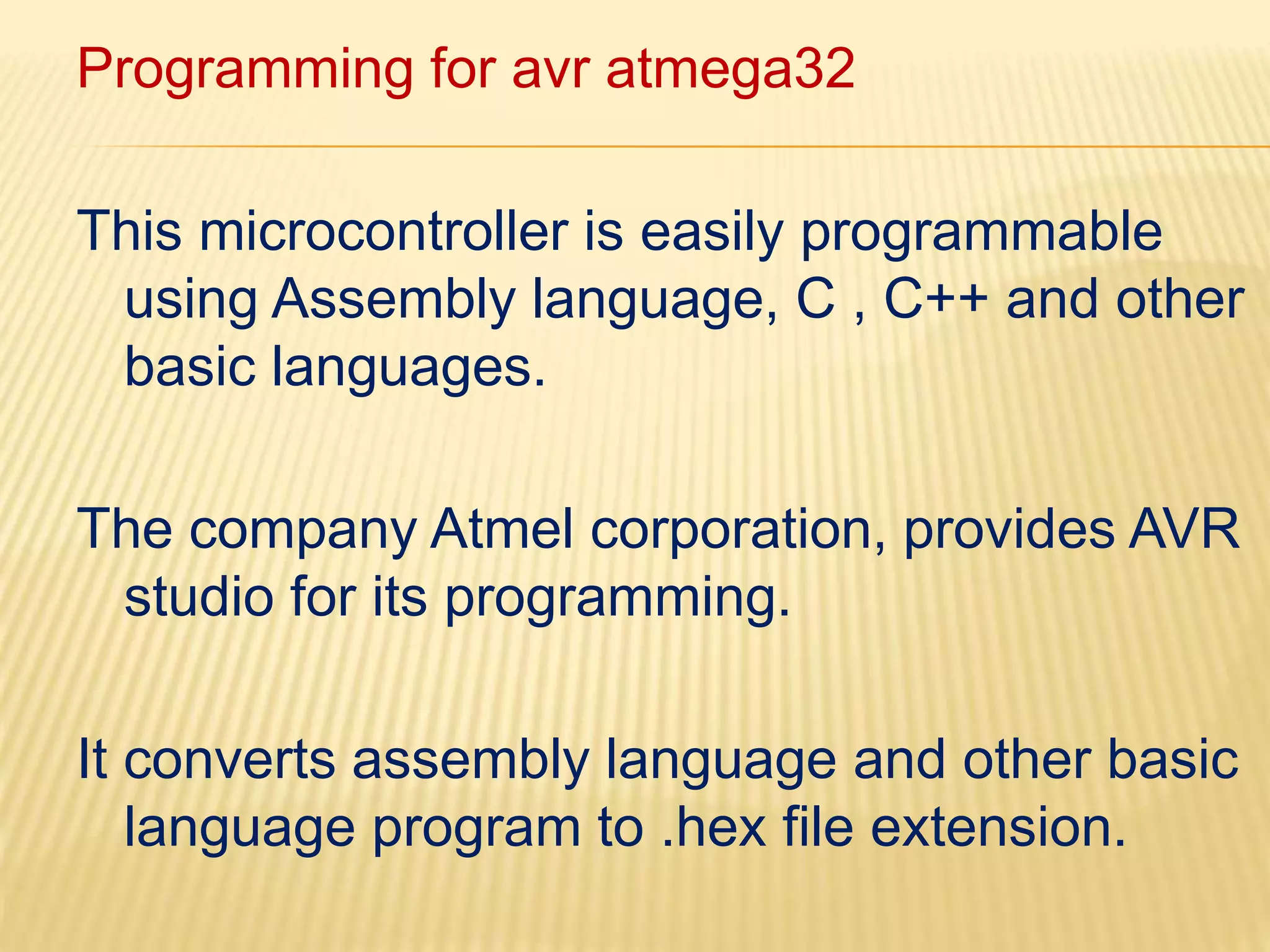 Programming for avr atmega32

This microcontroller is easily programmable using Assembly language, C , C++ and other basic languages.

The company Atmel corporation, provides AVR studio for its programming.

It converts assembly language and other basic language program to .hex file extension.